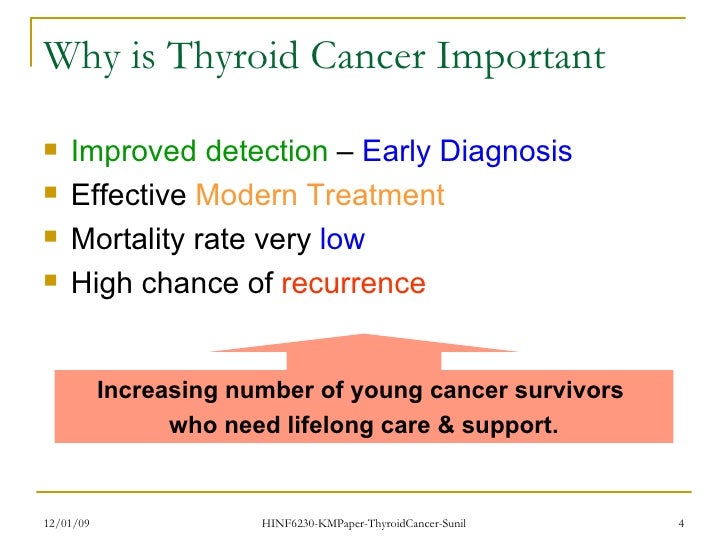 Why is Thyroid Cancer Important

- Improved detection – Early Diagnosis
- Effective Modern Treatment
- Mortality rate very low
- High chance of recurrence

Increasing number of young cancer survivors who need lifelong care & support.

12/01/09 HINF6230-KMPaper-ThyroidCancer-Sunil 4